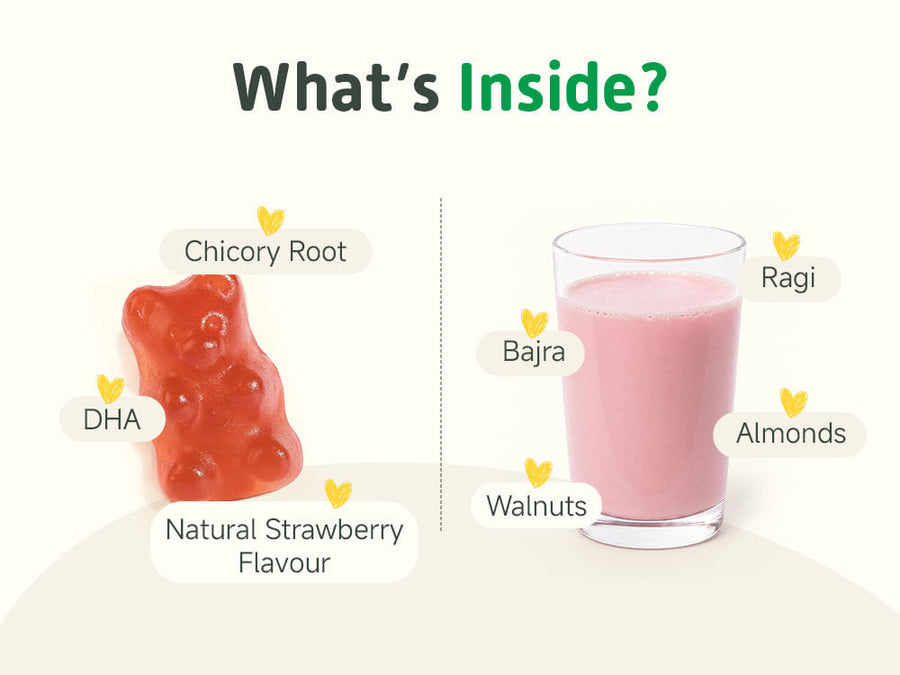 What's Inside?

Chicory Root

DHA

Natural Strawberry Flavour

Ragi

Bajra

Almonds

Walnuts